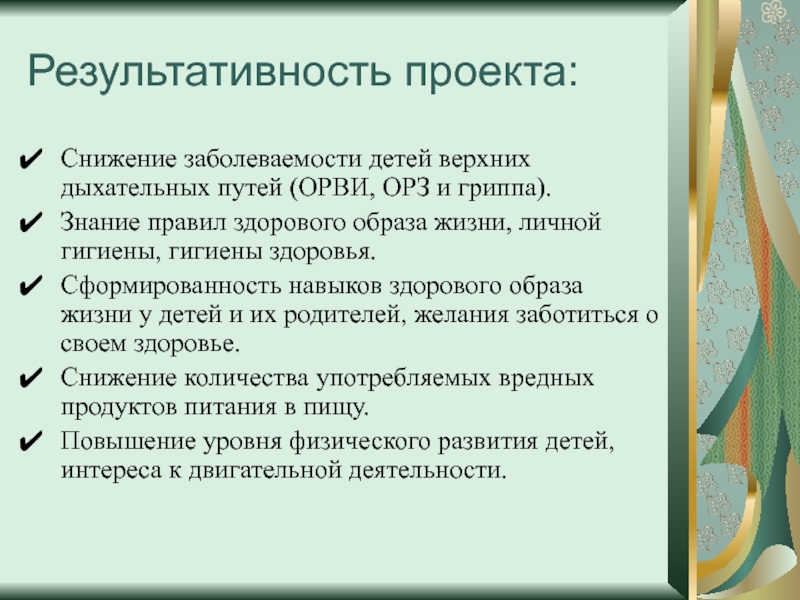 Результативность проекта:

✔ Снижение заболеваемости детей верхних дыхательных путей (ОРВИ, ОРЗ и гриппа).

✔ Знание правил здорового образа жизни, личной гигиены, гигиены здоровья.

✔ Сформированность навыков здорового образа жизни у детей и их родителей, желания заботиться о своем здоровье.

✔ Снижение количества употребляемых вредных продуктов питания в пищу.

✔ Повышение уровня физического развития детей, интереса к двигательной деятельности.